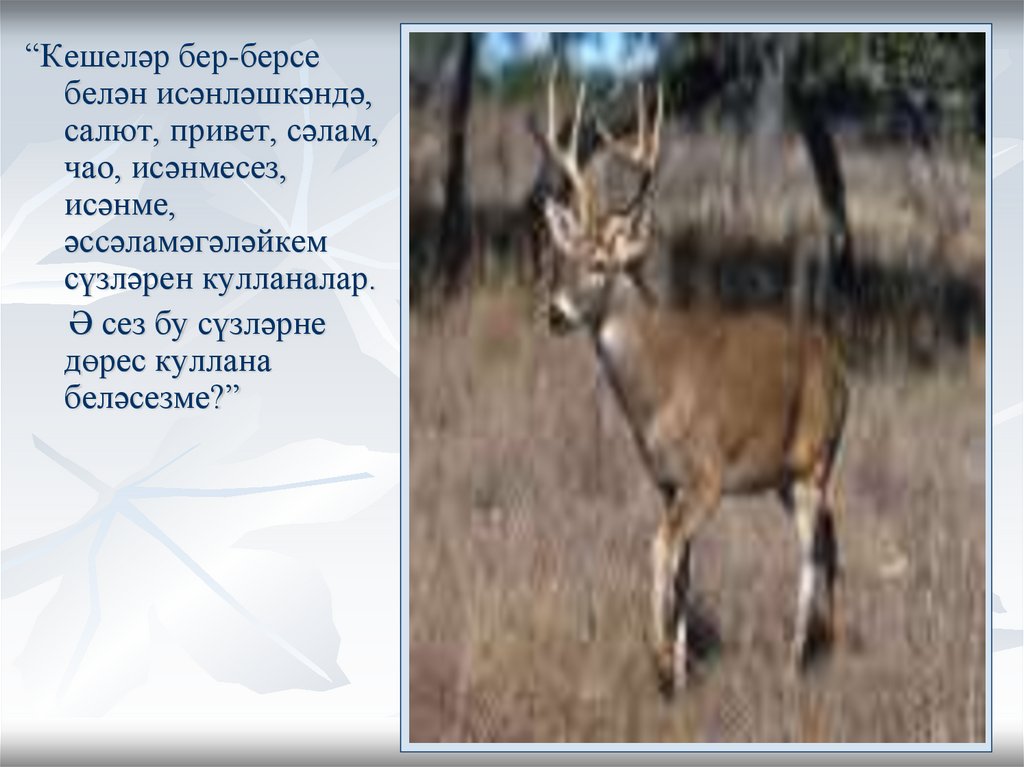 “Кешеләр бер-берсе белән исәнләшкәндә, салют, привет, сәлам, чао, исәнмесез, исәнме, әссәламәгәләйкем сүзләрен кулланалар.

Ә сез бу сүзләрне дөрес куллана беләсезме?”